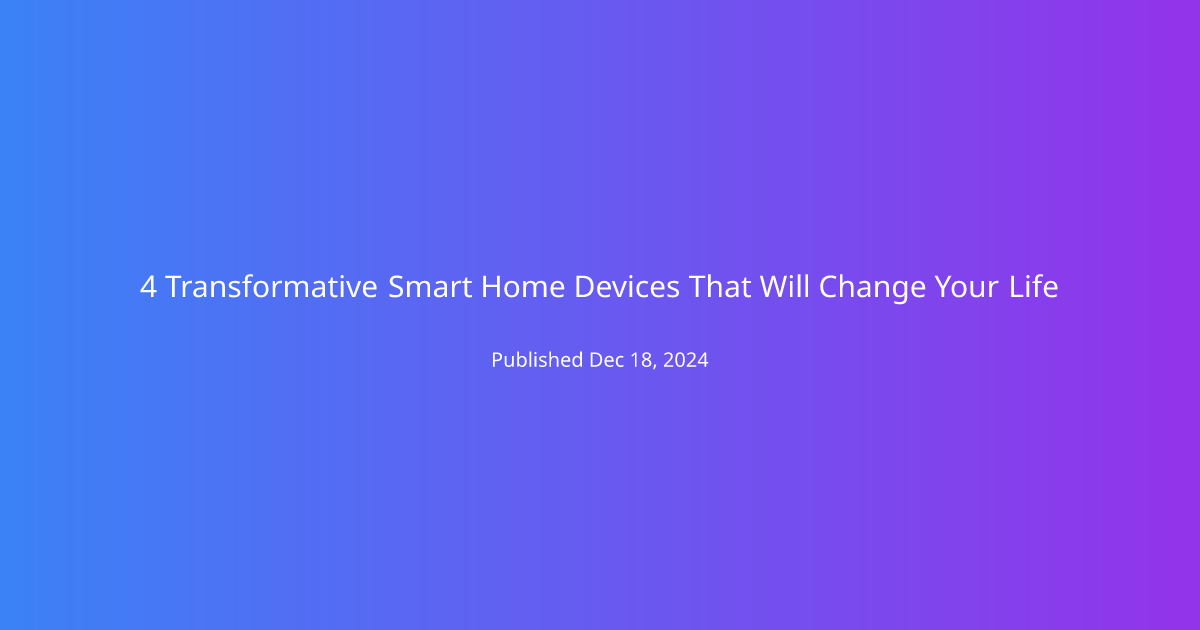 4 Transformative Smart Home Devices That Will Change Your Life

Published Dec 18, 2024